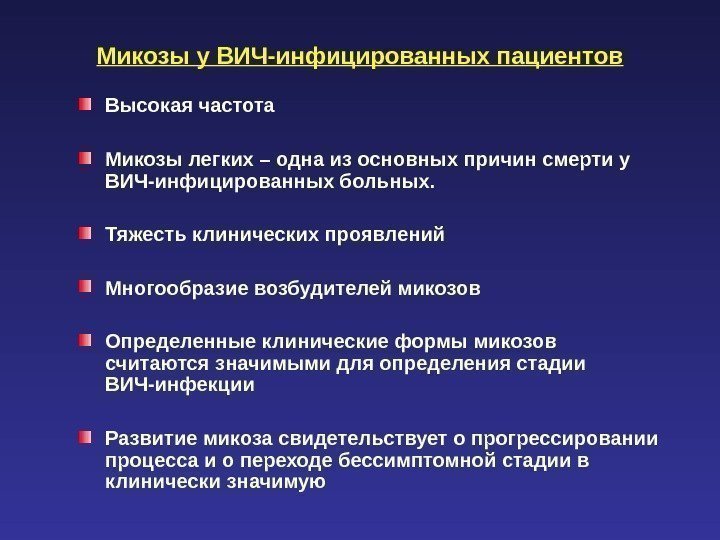 Микозы у ВИЧ-инфицированных пациентов

Высокая частота

Микозы легких – одна из основных причин смерти у ВИЧ-инфицированных больных.

Тяжесть клинических проявлений

Многообразие возбудителей микозов

Определенные клинические формы микозов считаются значимыми для определения стадии ВИЧ-инфекции

Развитие микоза свидетельствует о прогрессировании процесса и о переходе бессимптомной стадии в клинически значимую